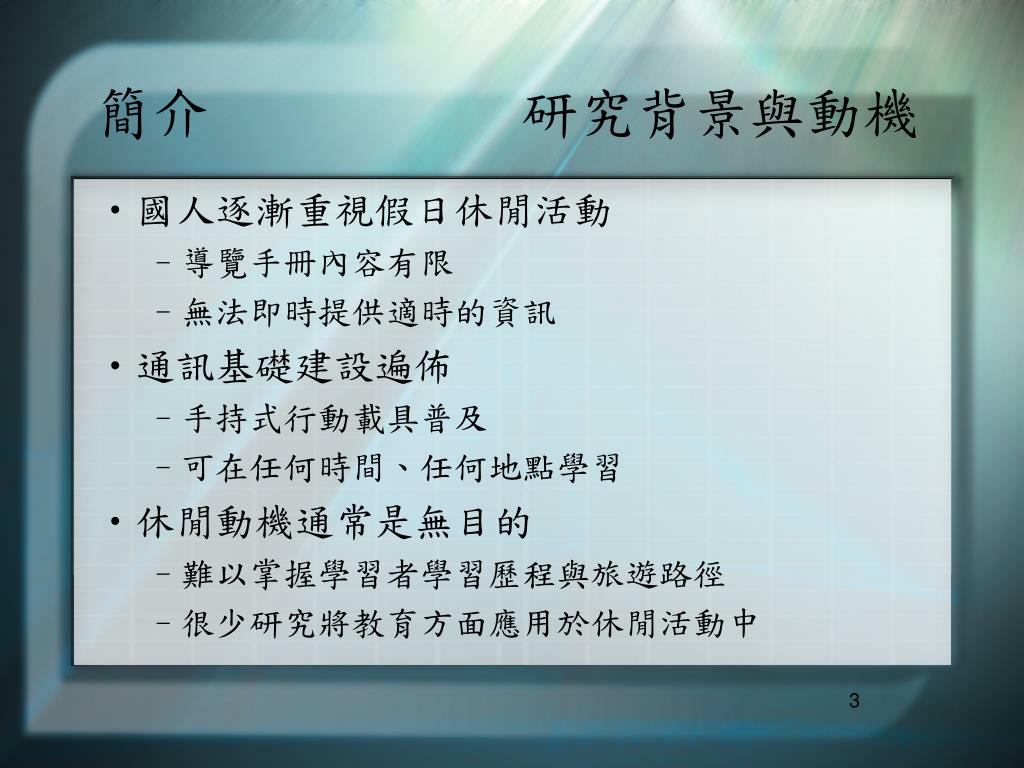 簡介　　　　研究背景與動機

• 國人逐漸重視假日休閒活動
– 導覽手冊內容有限
– 無法即時提供適時的資訊

• 通訊基礎建設遍佈
– 手持式行動載具普及
– 可在任何時間、任何地點學習

• 休閒動機通常是無目的
– 難以掌握學習者學習歷程與旅遊路徑
– 很少研究將教育方面應用於休閒活動中

3